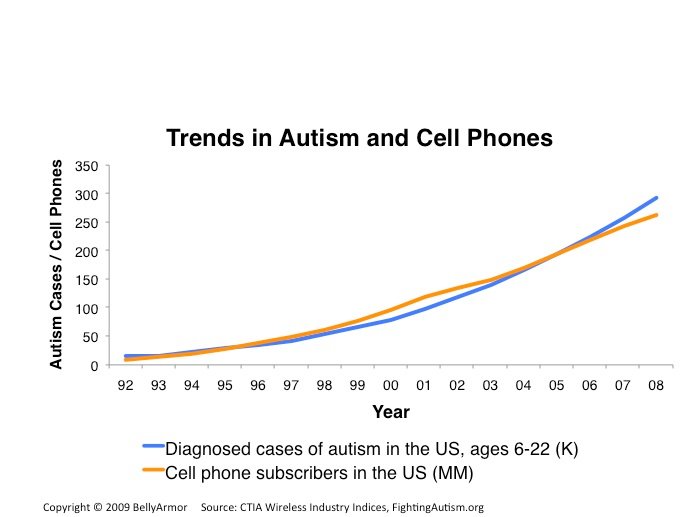 Trends in Autism and Cell Phones

Autism Cases / Cell Phones

350
300
250
200
150
100
50
0

92 93 94 95 96 97 98 99 00 01 02 03 04 05 06 07 08

Year

Diagnosed cases of autism in the US, ages 6-22 (K)
Cell phone subscribers in the US (MM)

Copyright © 2009 BellyArmor Source: CTIA Wireless Industry Indices, FightingAutism.org